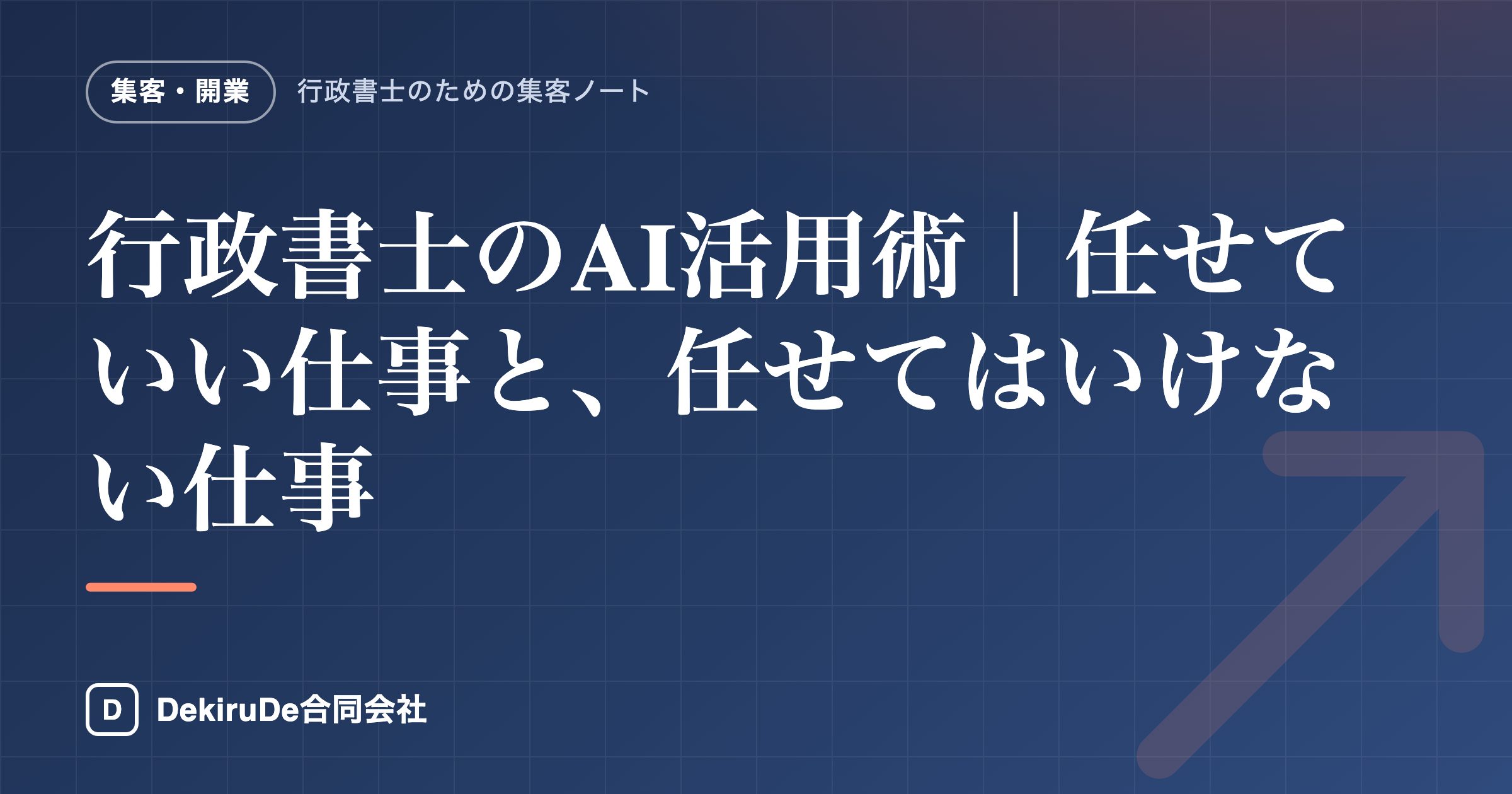 集客・開業 行政書士のための集客ノート

行政書士のAI活用術｜任せていい仕事と、任せてはいけない仕事

D

DekiruDe合同会社